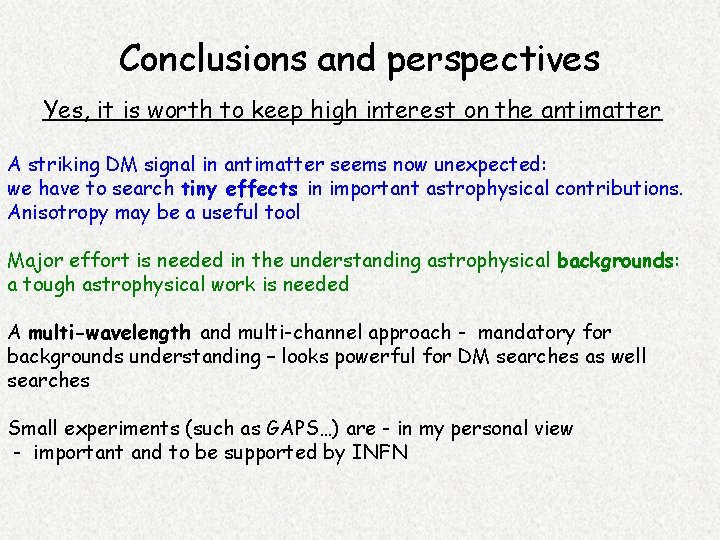 Conclusions and perspectives

Yes, it is worth to keep high interest on the antimatter

A striking DM signal in antimatter seems now unexpected: we have to search tiny effects in important astrophysical contributions. Anisotropy may be a useful tool

Major effort is needed in the understanding astrophysical backgrounds: a tough astrophysical work is needed

A multi-wavelength and multi-channel approach - mandatory for backgrounds understanding – looks powerful for DM searches as well searches

Small experiments (such as GAPS…) are - in my personal view - important and to be supported by INFN